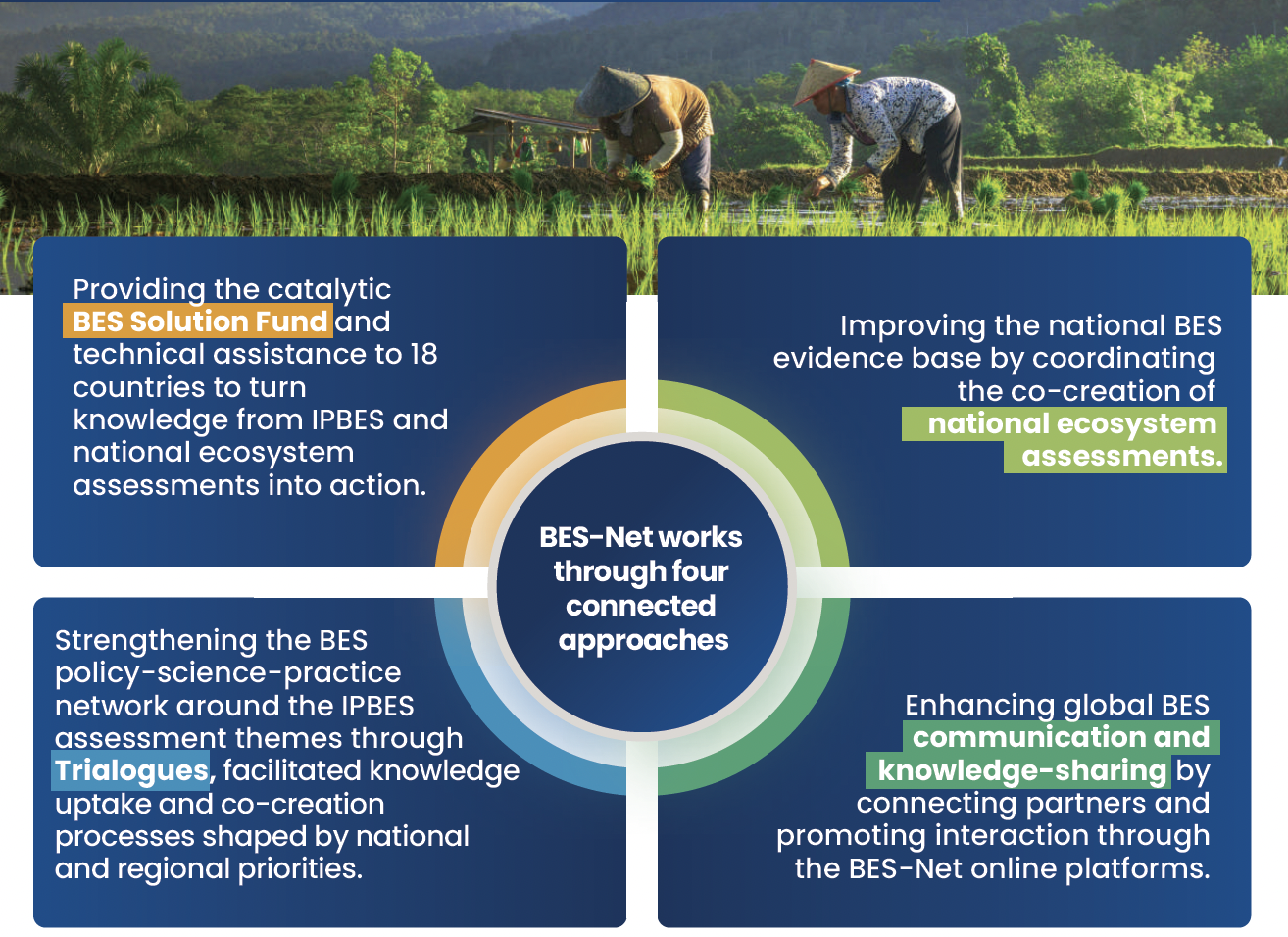 Providing the catalytic BES Solution Fund and technical assistance to 18 countries to turn knowledge from IPBES and national ecosystem assessments into action.

Improving the national BES evidence base by coordinating the co-creation of national ecosystem assessments.

BES-Net works through four connected approaches

Strengthening the BES policy-science-practice network around the IPBES assessment themes through Trialogues, facilitated knowledge uptake and co-creation processes shaped by national and regional priorities.

Enhancing global BES communication and knowledge-sharing by connecting partners and promoting interaction through the BES-Net online platforms.